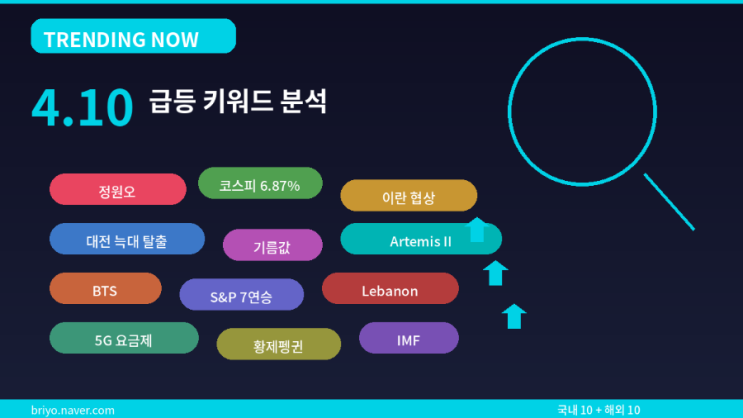 TRENDING NOW

4.10 급등 키워드 분석

정원오

코스피 6.87%

이란 협상

대전 늑대 탈출

기름값

Artemis II

BTS

S&P 7연승

Lebanon

5G 요금제

황제펭귄

IMF

briyo.naver.com

국내 10 + 해외 10